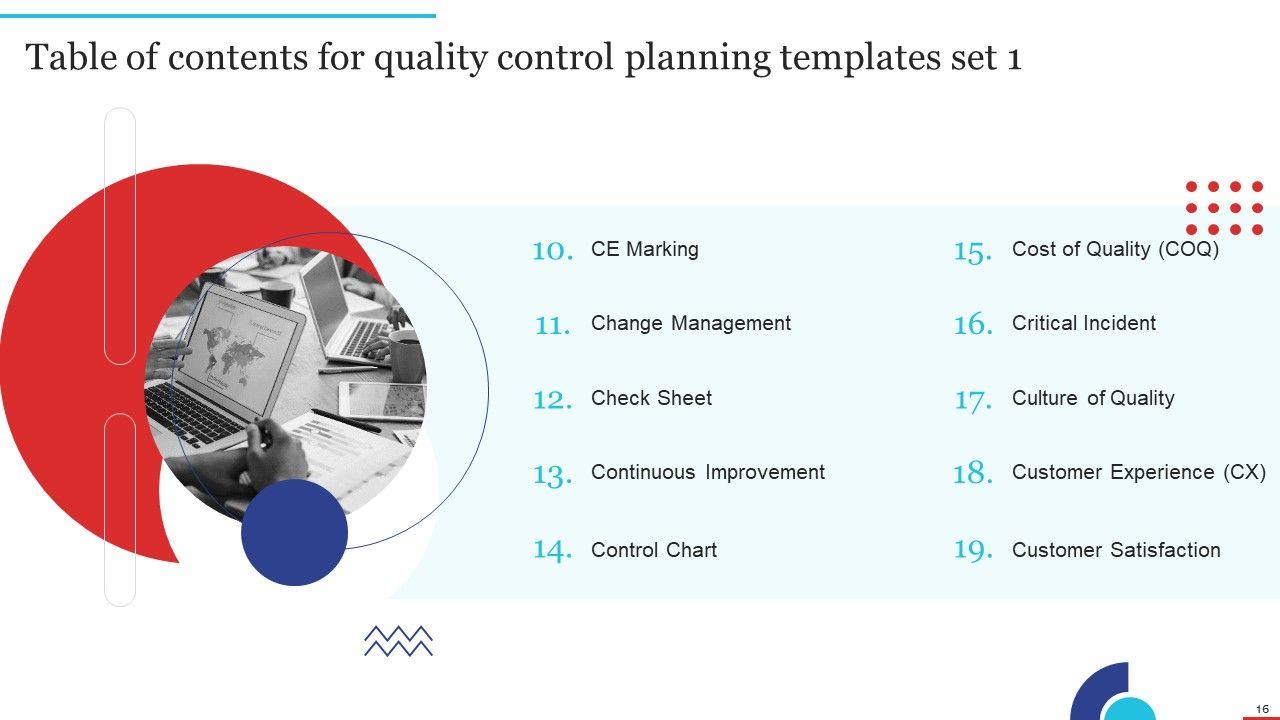 Table of contents for quality control planning templates set 1

10. CE Marking

11. Change Management

12. Check Sheet

13. Continuous Improvement

14. Control Chart

15. Cost of Quality (COQ)

16. Critical Incident

17. Culture of Quality

18. Customer Experience (CX)

19. Customer Satisfaction

16